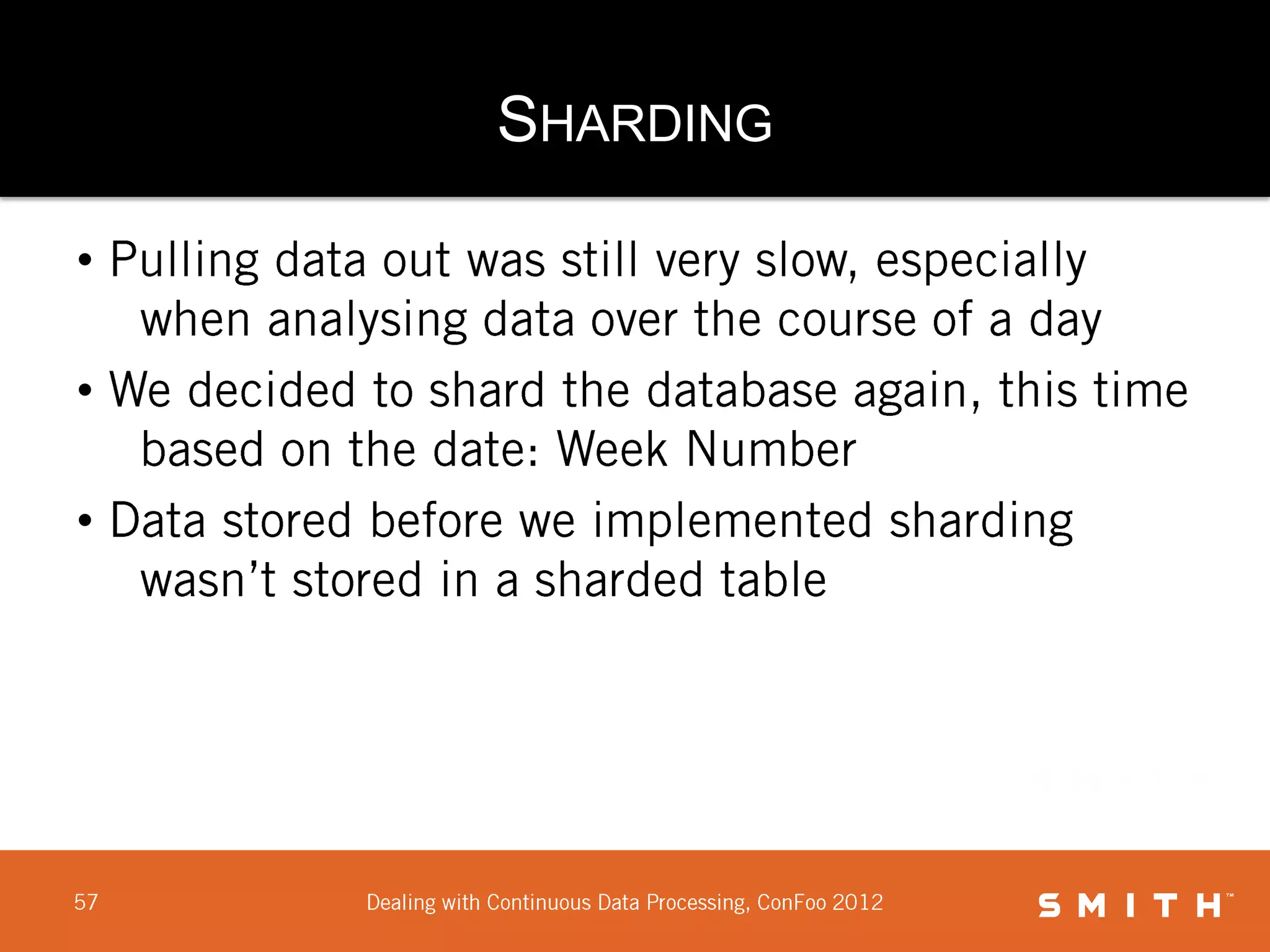 SHARDING

• Pulling data out was still very slow, especially when analysing data over the course of a day

• We decided to shard the database again, this time based on the date: Week Number

• Data stored before we implemented sharding wasn't stored in a sharded table

57

Dealing with Continuous Data Processing, ConFoo 2012

SMITH™